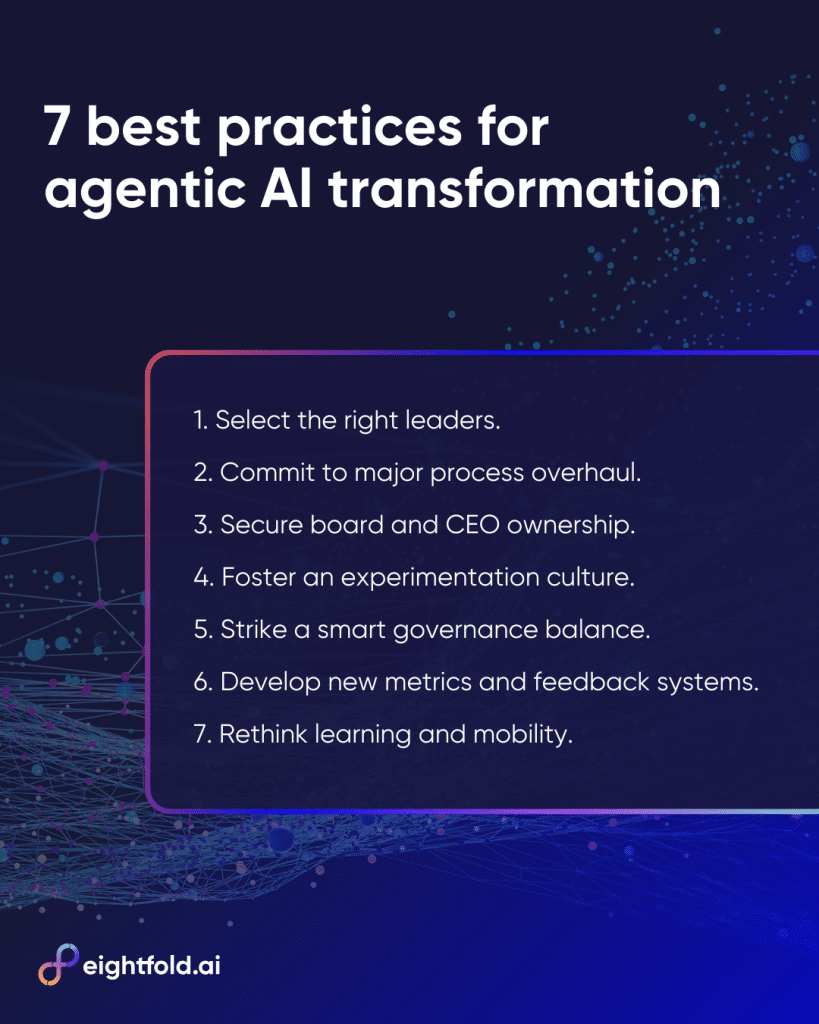 7 best practices for agentic AI transformation

1. Select the right leaders.

2. Commit to major process overhaul.

3. Secure board and CEO ownership.

4. Foster an experimentation culture.

5. Strike a smart governance balance.

6. Develop new metrics and feedback systems.

7. Rethink learning and mobility.

eightfold.ai